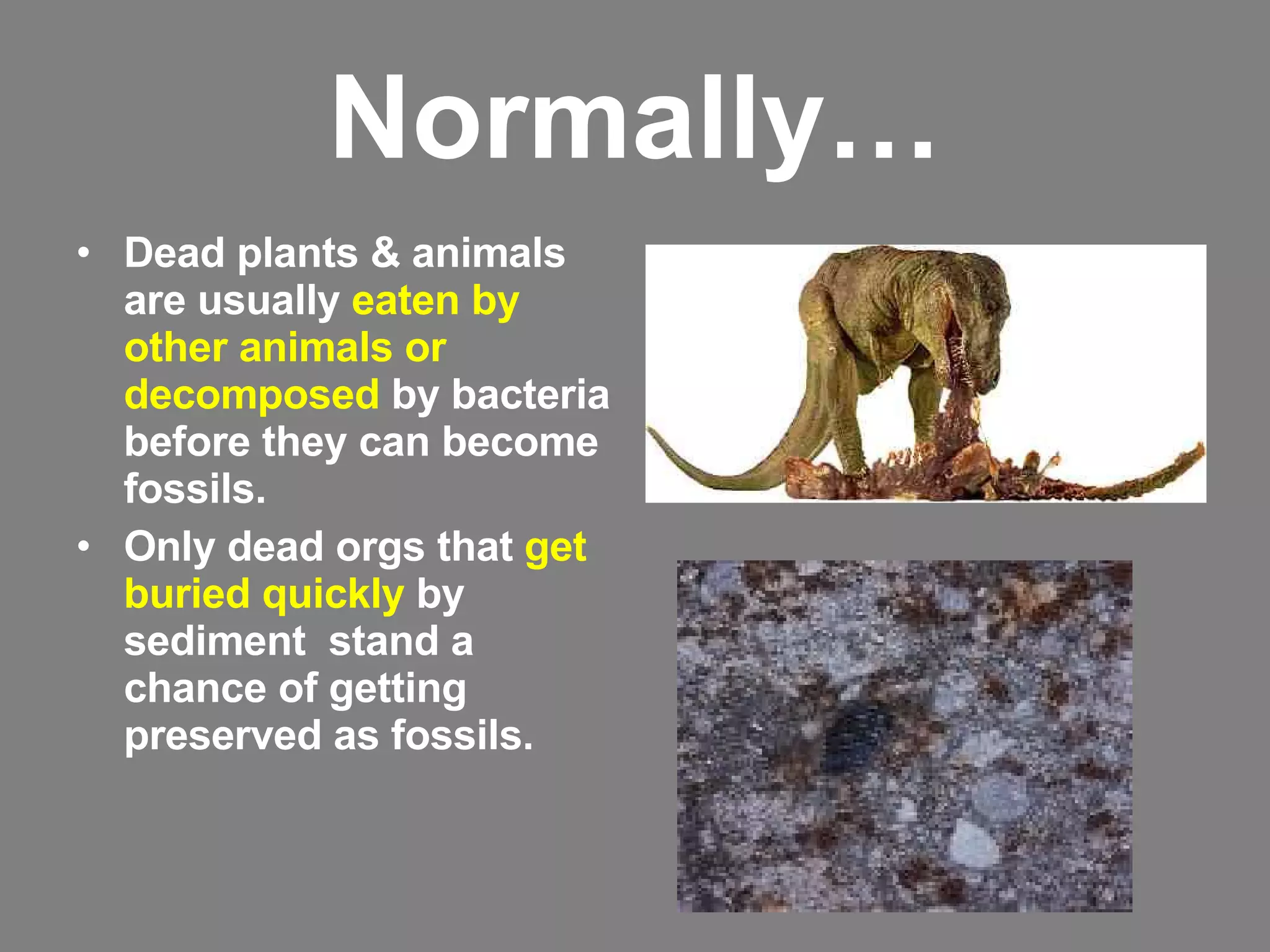 Normally…

• Dead plants & animals are usually eaten by other animals or decomposed by bacteria before they can become fossils.

• Only dead orgs that get buried quickly by sediment  stand a chance of getting preserved as fossils.